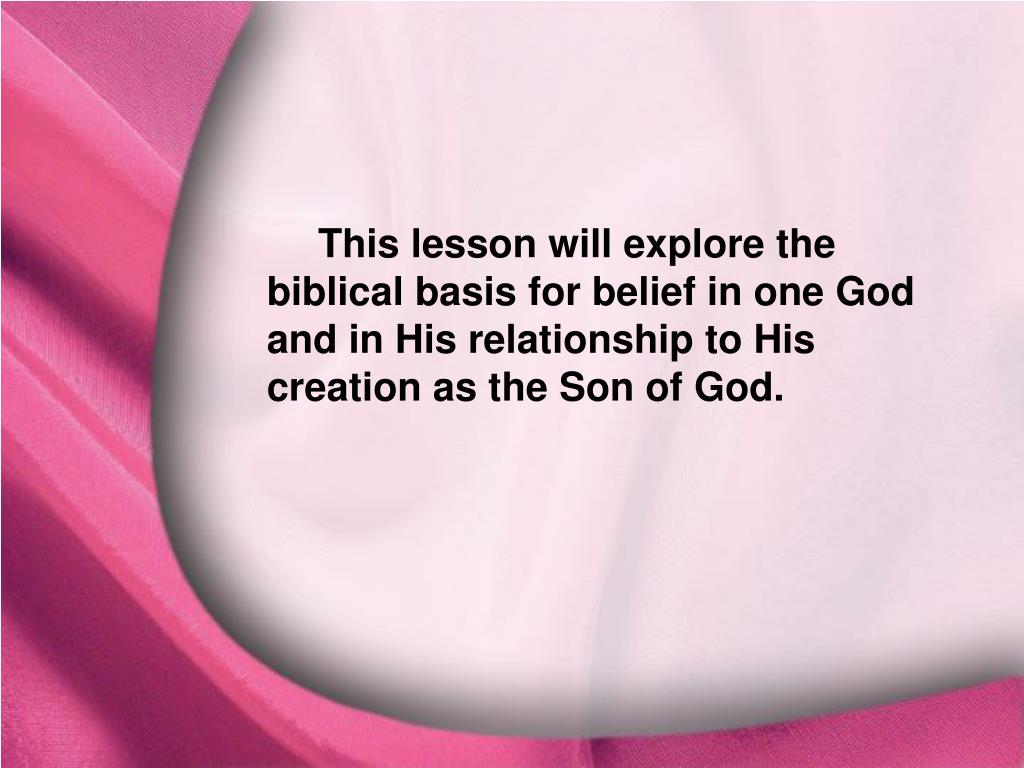 This lesson will explore the biblical basis for belief in one God and in His relationship to His creation as the Son of God.